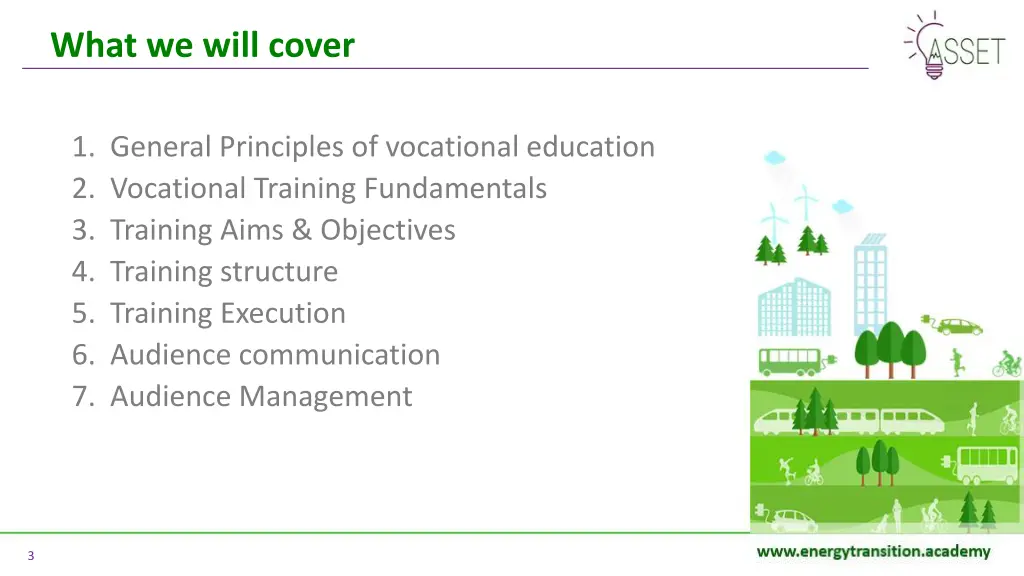 What we will cover

ASSET

1. General Principles of vocational education
2. Vocational Training Fundamentals
3. Training Aims & Objectives
4. Training structure
5. Training Execution
6. Audience communication
7. Audience Management

3

www.energytransition.academy